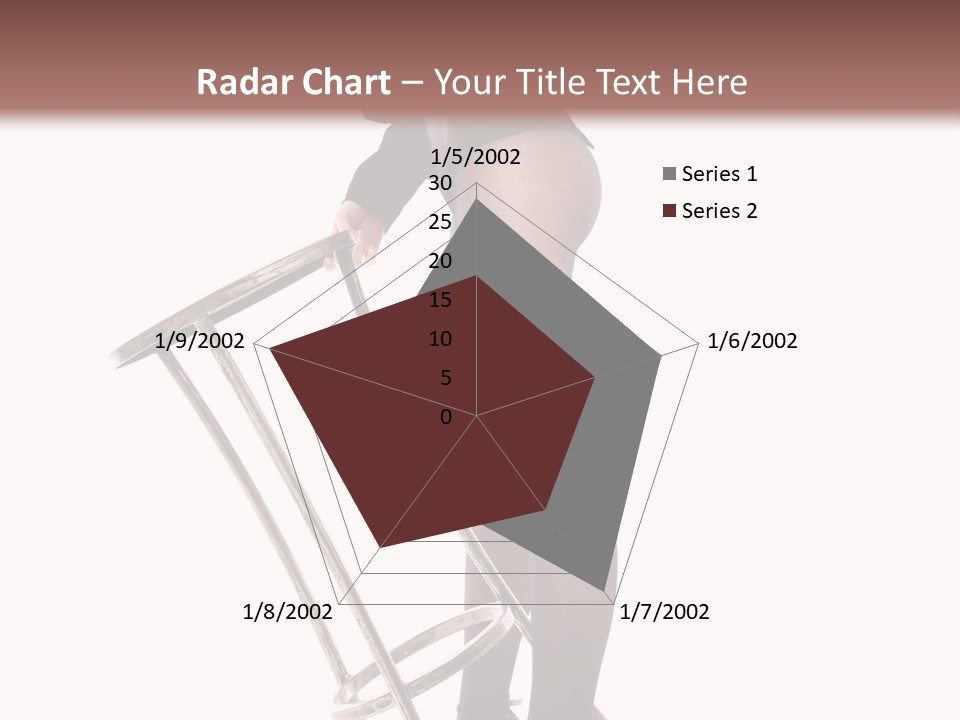 Radar Chart – Your Title Text Here

1/5/2002
30
25
20
15
10
5
0
1/6/2002
1/7/2002
1/8/2002
1/9/2002

Series 1
Series 2